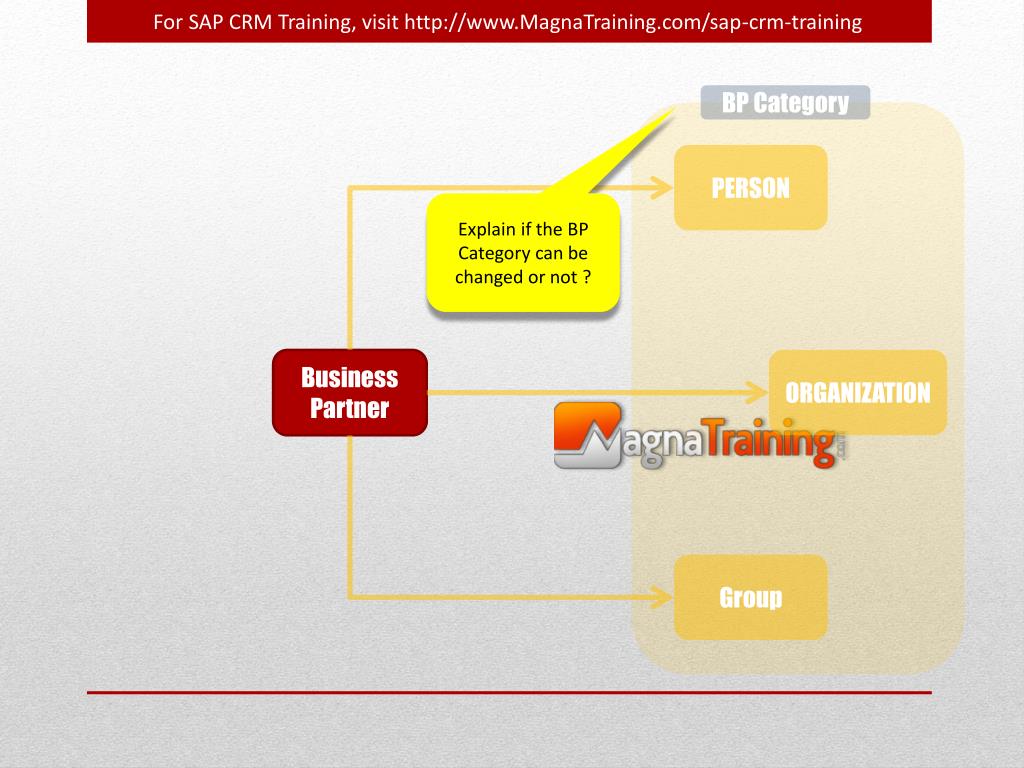 For SAP CRM Training, visit http://www.MagnaTraining.com/sap-crm-training

BP Category

PERSON

Explain if the BP Category can be changed or not ?

Business Partner

ORGANIZATION

MagnaTraining.com

Group